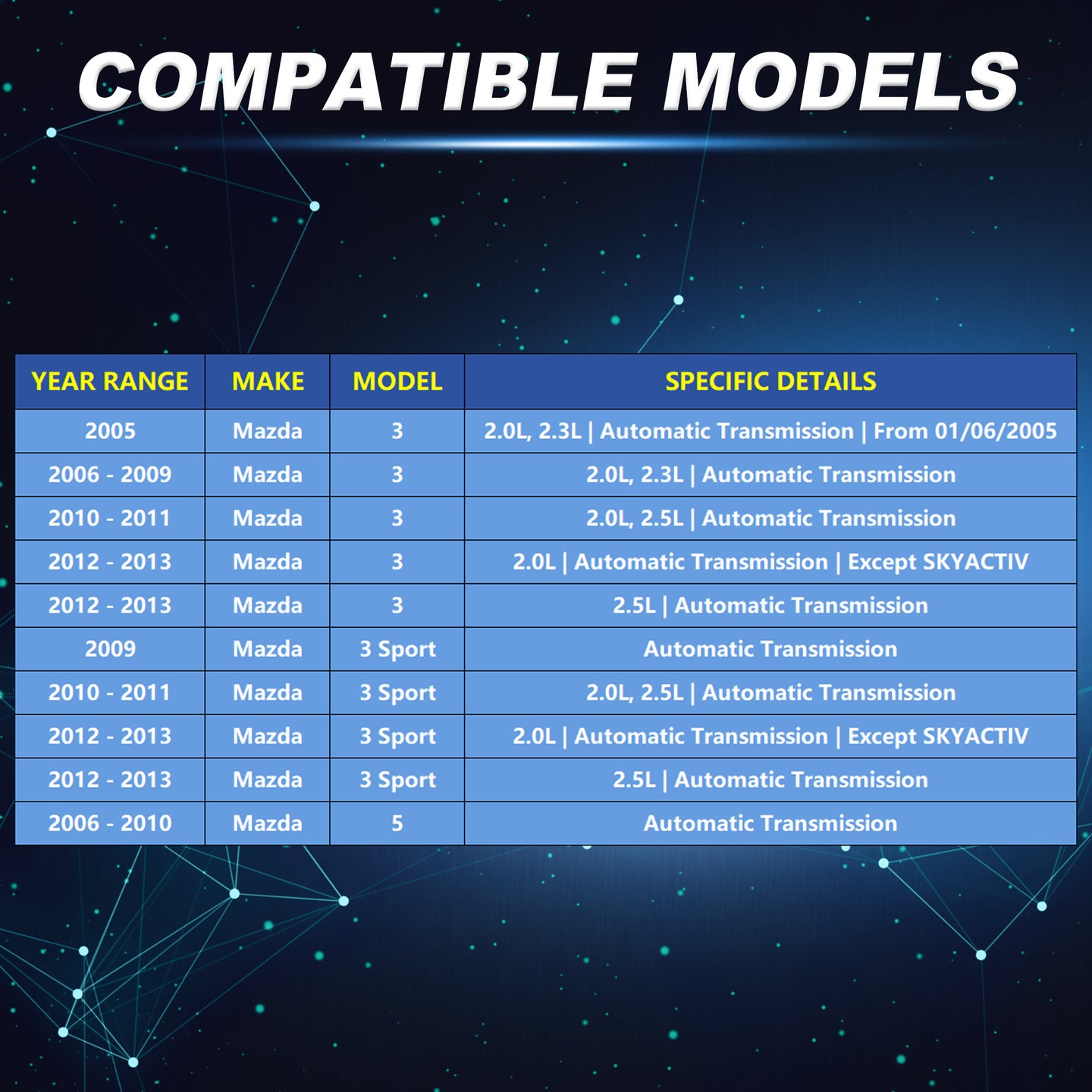 COMPATIBLE MODELS

| YEAR RANGE | MAKE | MODEL | SPECIFIC DETAILS |
|---|---|---|---|
| 2005 | Mazda | 3 | 2.0L, 2.3L \| Automatic Transmission \| From 01/06/2005 |
| 2006 - 2009 | Mazda | 3 | 2.0L, 2.3L \| Automatic Transmission |
| 2010 - 2011 | Mazda | 3 | 2.0L, 2.5L \| Automatic Transmission |
| 2012 - 2013 | Mazda | 3 | 2.0L \| Automatic Transmission \| Except SKYACTIV |
| 2012 - 2013 | Mazda | 3 | 2.5L \| Automatic Transmission |
| 2009 | Mazda | 3 Sport | Automatic Transmission |
| 2010 - 2011 | Mazda | 3 Sport | 2.0L, 2.5L \| Automatic Transmission |
| 2012 - 2013 | Mazda | 3 Sport | 2.0L \| Automatic Transmission \| Except SKYACTIV |
| 2012 - 2013 | Mazda | 3 Sport | 2.5L \| Automatic Transmission |
| 2006 - 2010 | Mazda | 5 | Automatic Transmission |